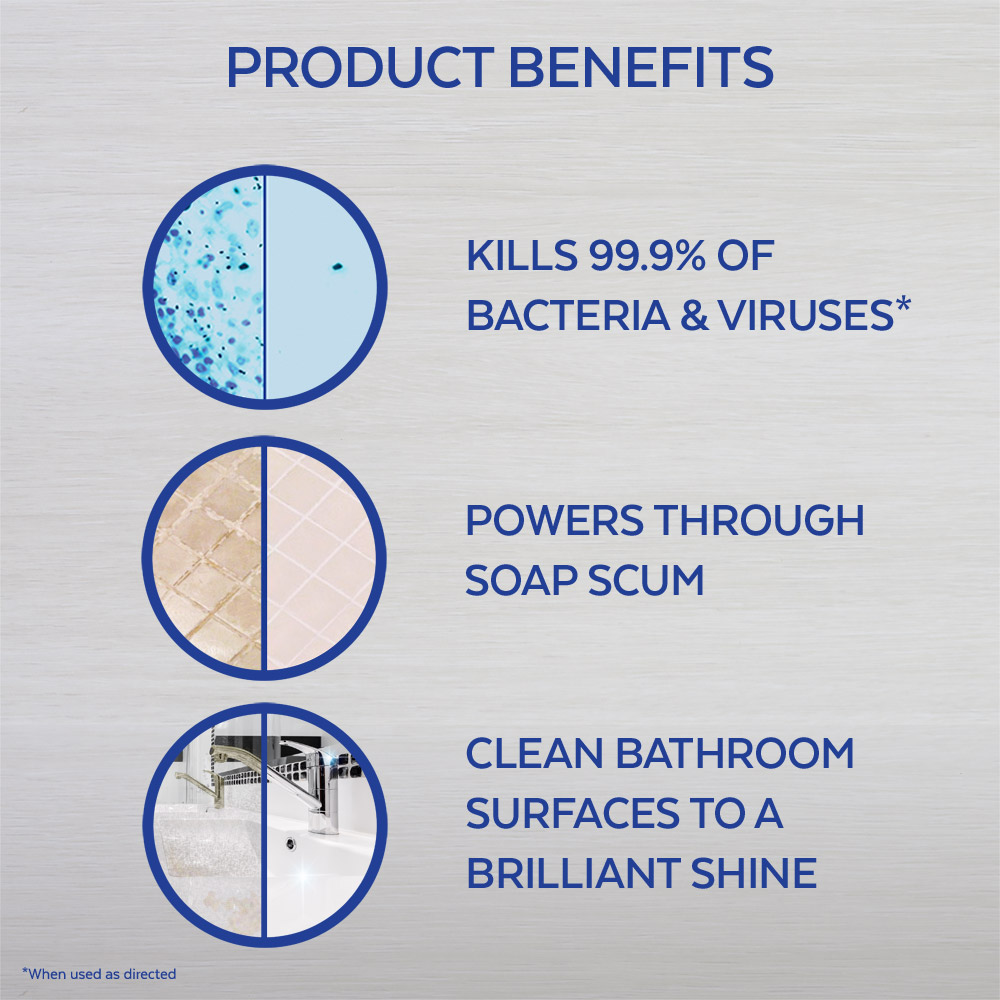 PRODUCT BENEFITS

KILLS 99.9% OF BACTERIA & VIRUSES*

POWERS THROUGH SOAP SCUM

CLEAN BATHROOM SURFACES TO A BRILLIANT SHINE

*When used as directed